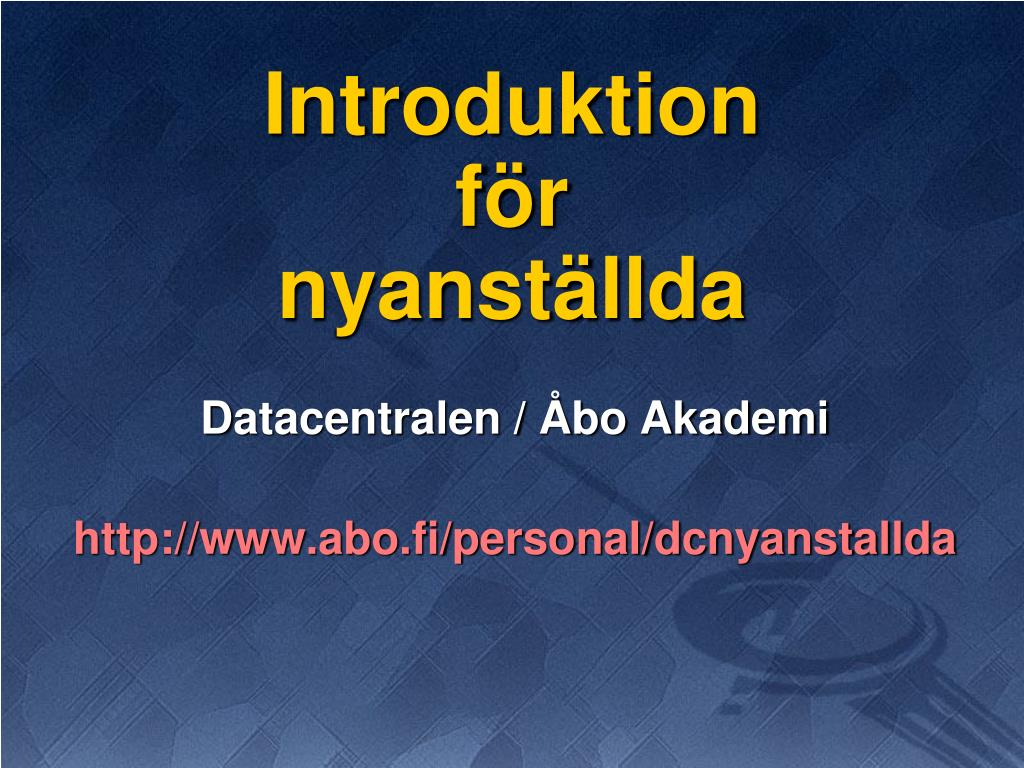 Introduktion för nyanställda

Datacentralen / Åbo Akademi

http://www.abo.fi/personal/dcnyanstallda